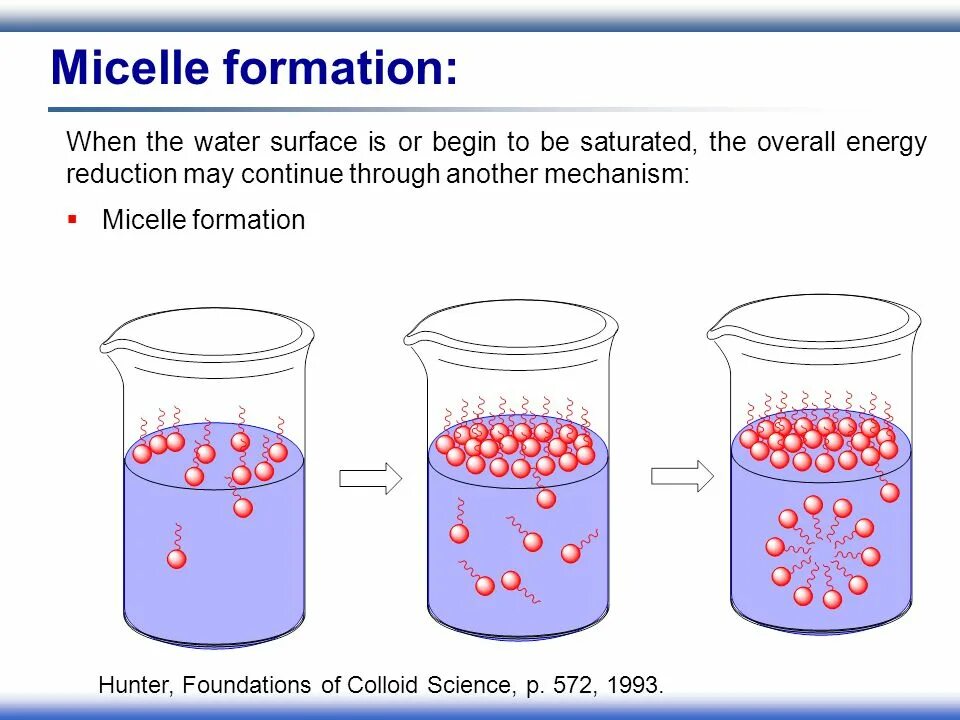 Micelle formation:

When the water surface is or begin to be saturated, the overall energy reduction may continue through another mechanism:

▪ Micelle formation

Hunter, Foundations of Colloid Science, p. 572, 1993.